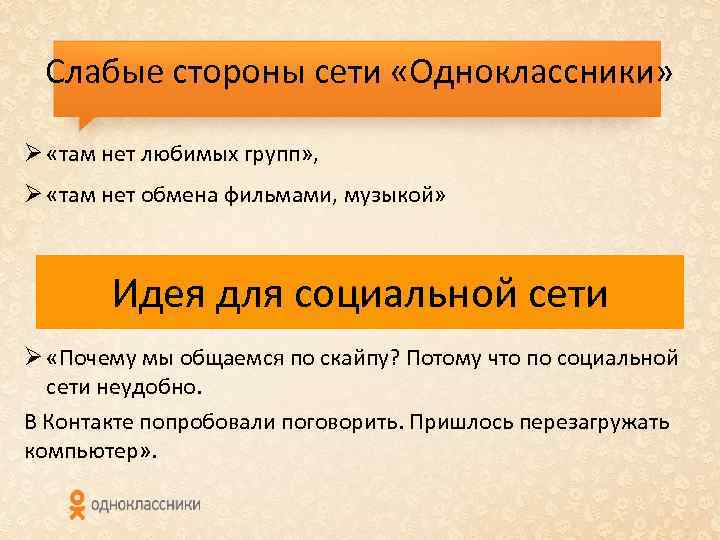 Слабые стороны сети «Одноклассники»

➢ «там нет любимых групп»,

➢ «там нет обмена фильмами, музыкой»

Идея для социальной сети

➢ «Почему мы общаемся по скайпу? Потому что по социальной сети неудобно.

В Контакте попробовали поговорить. Пришлось перезагружать компьютер».

одноклассники